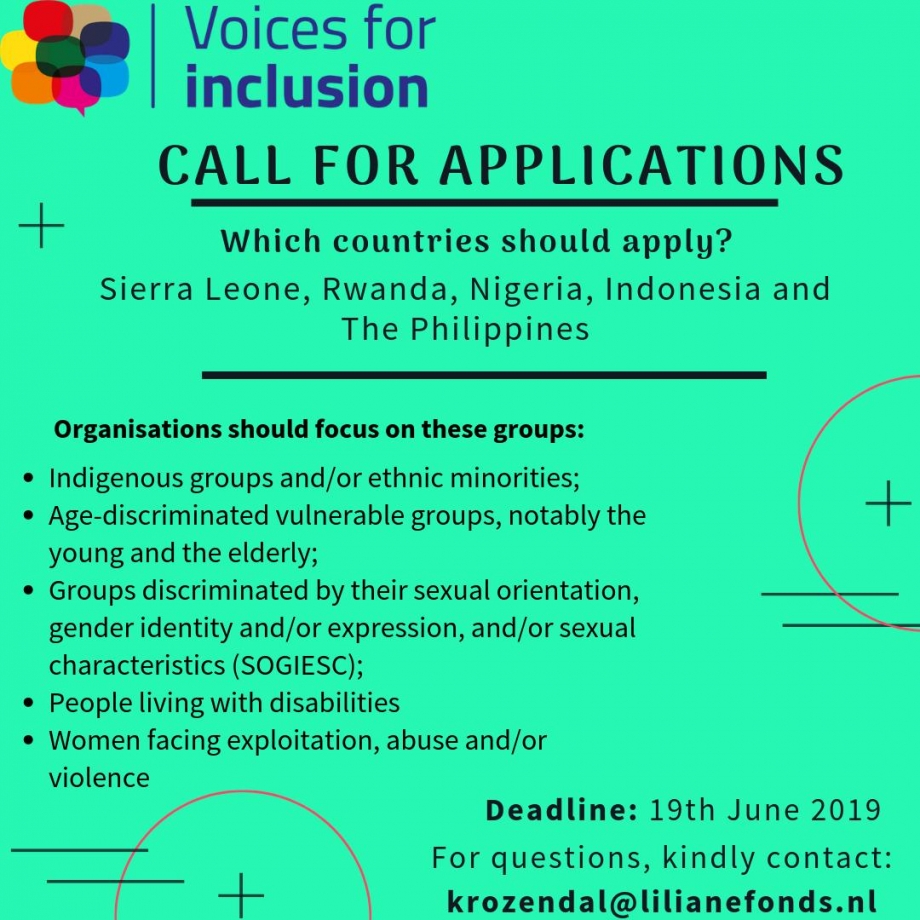 Voices for inclusion

CALL FOR APPLICATIONS

Which countries should apply?

Sierra Leone, Rwanda, Nigeria, Indonesia and The Philippines

Organisations should focus on these groups:

- Indigenous groups and/or ethnic minorities;
- Age-discriminated vulnerable groups, notably the young and the elderly;
- Groups discriminated by their sexual orientation, gender identity and/or expression, and/or sexual characteristics (SOGIESC);
- People living with disabilities
- Women facing exploitation, abuse and/or violence

Deadline: 19th June 2019

For questions, kindly contact:

krozendal@lilianefonds.nl